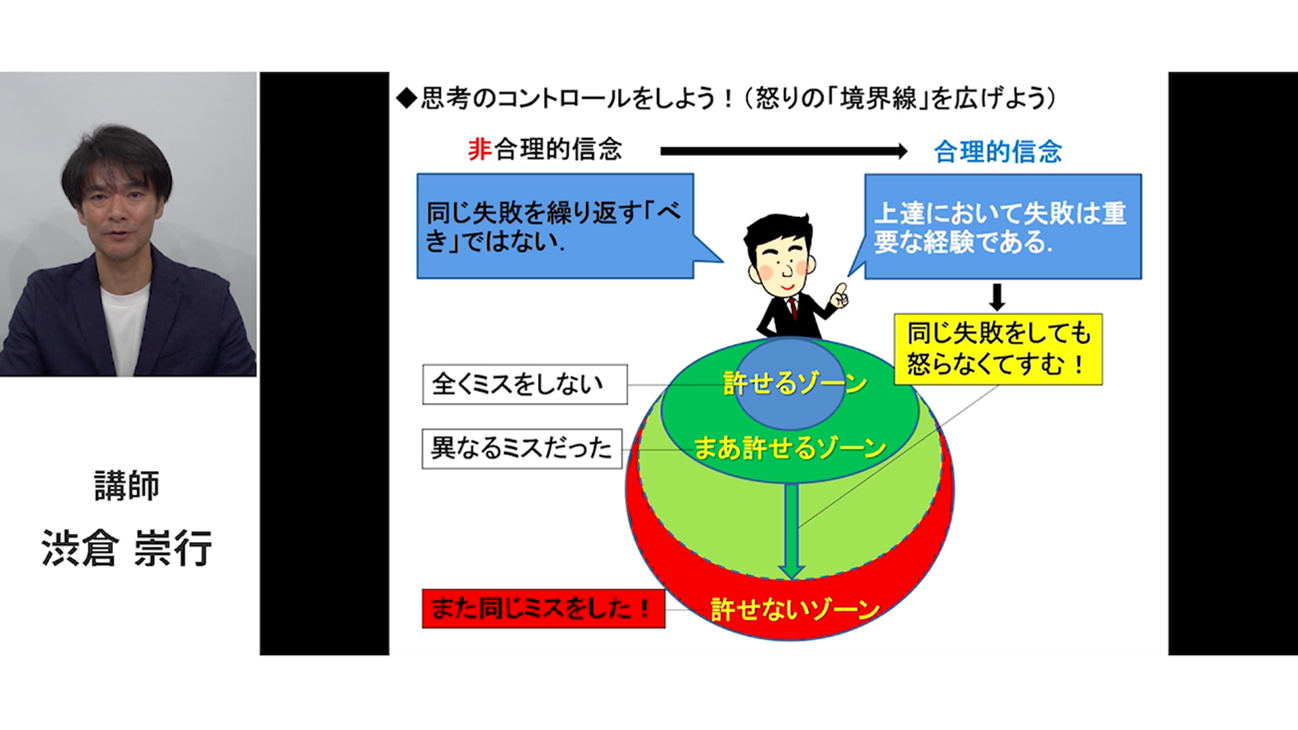 講師
渋倉 崇行

◆思考のコントロールをしよう！（怒りの「境界線」を広げよう）

非合理的信念

合理的信念

同じ失敗を繰り返す「べき」ではない.

上達において失敗は重要な経験である.

同じ失敗をしても怒らなくてすむ！

全くミスをしない

許せるゾーン

異なるミスだった

まあ許せるゾーン

また同じミスをした！

許せないゾーン